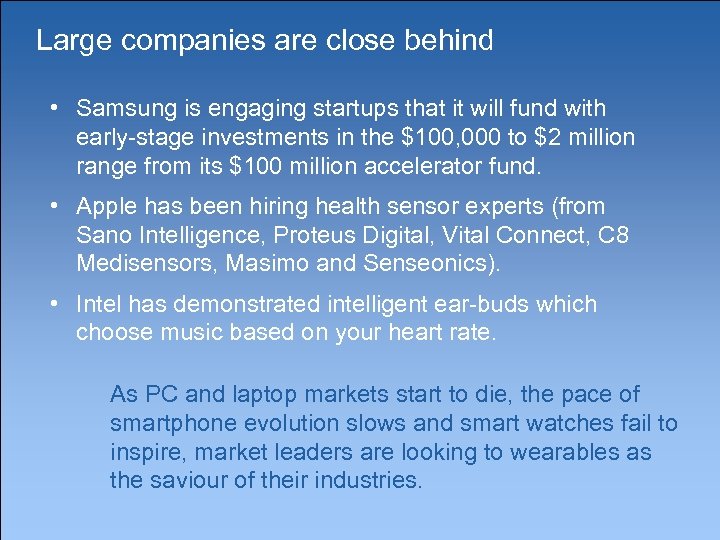 Large companies are close behind

• Samsung is engaging startups that it will fund with early-stage investments in the \$100,000 to \$2 million range from its \$100 million accelerator fund.

• Apple has been hiring health sensor experts (from Sano Intelligence, Proteus Digital, Vital Connect, C8 Medisensors, Masimo and Senseonics).

• Intel has demonstrated intelligent ear-buds which choose music based on your heart rate.

As PC and laptop markets start to die, the pace of smartphone evolution slows and smart watches fail to inspire, market leaders are looking to wearables as the saviour of their industries.